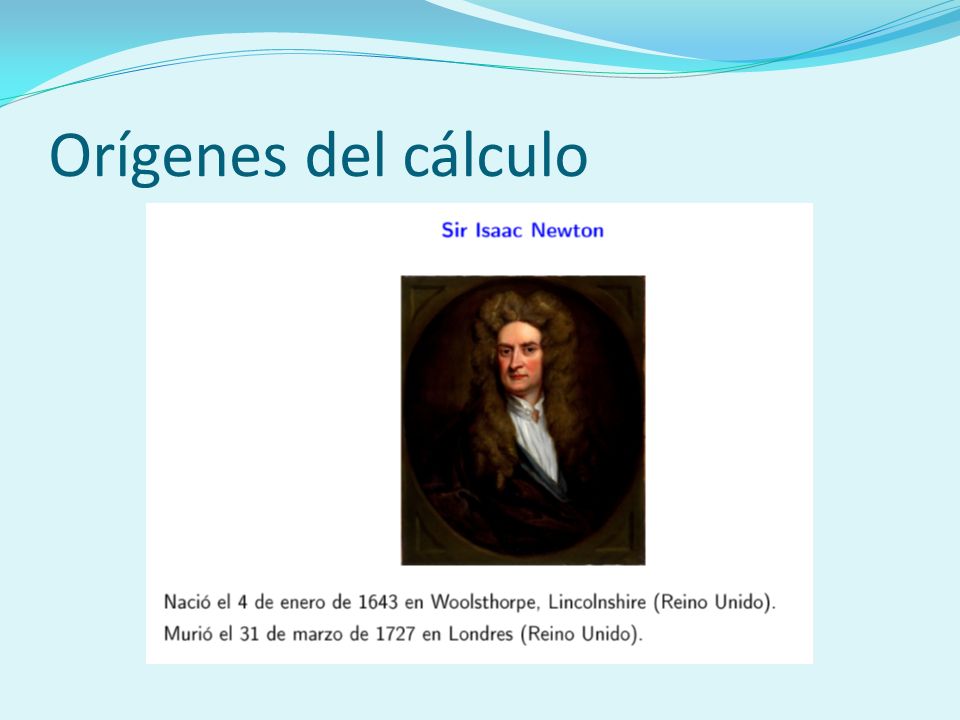 Orígenes del cálculo

Sir Isaac Newton

Nació el 4 de enero de 1643 en Woolsthorpe, Lincolnshire (Reino Unido). Murió el 31 de marzo de 1727 en Londres (Reino Unido).